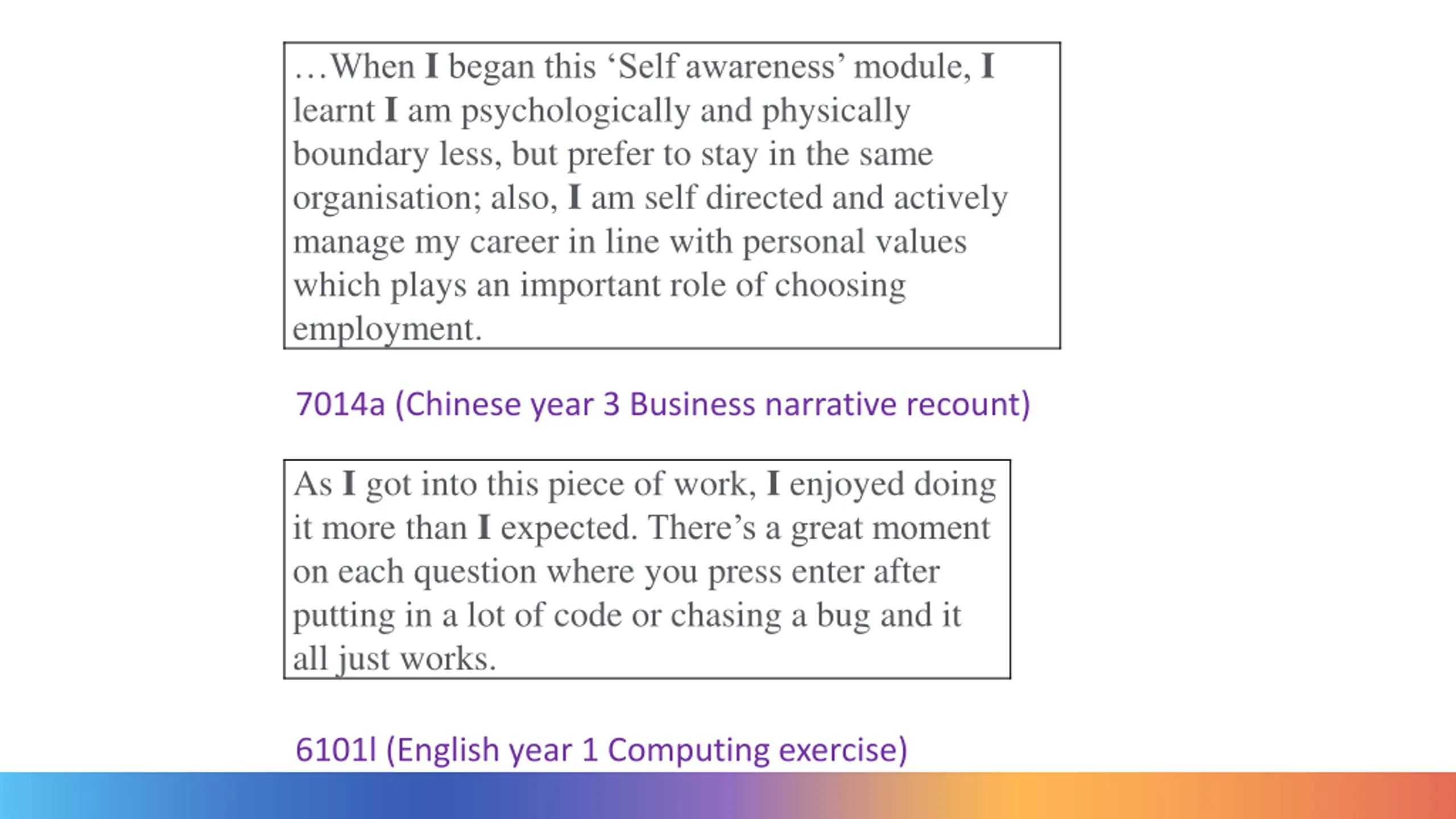 …When I began this ‘Self awareness’ module, I learnt I am psychologically and physically boundary less, but prefer to stay in the same organisation; also, I am self directed and actively manage my career in line with personal values which plays an important role of choosing employment.

7014a (Chinese year 3 Business narrative recount)

As I got into this piece of work, I enjoyed doing it more than I expected. There’s a great moment on each question where you press enter after putting in a lot of code or chasing a bug and it all just works.

6101l (English year 1 Computing exercise)